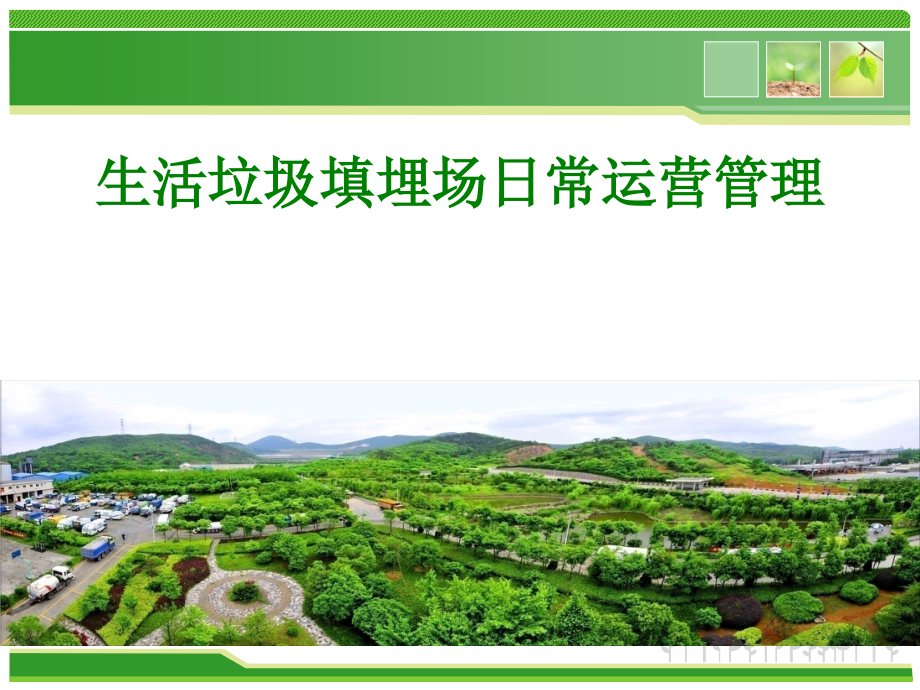 生活垃圾填埋场日常运营管理